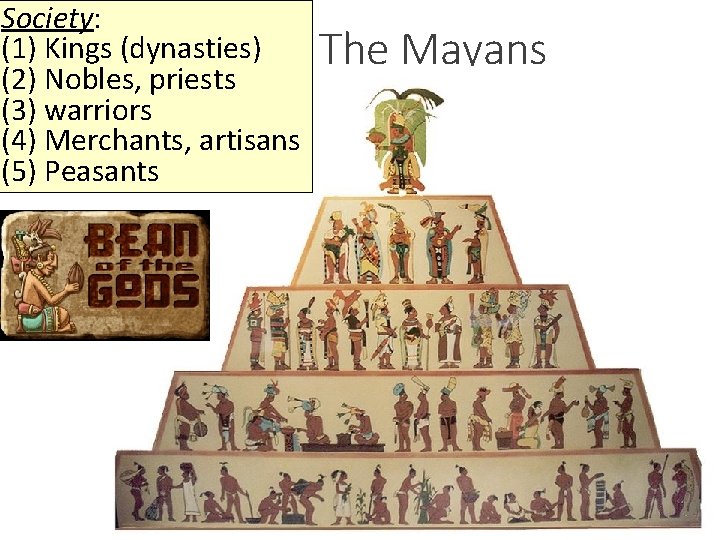 Society:
(1) Kings (dynasties)
(2) Nobles, priests
(3) warriors
(4) Merchants, artisans
(5) Peasants

The Mayans

BEAN of the GODS